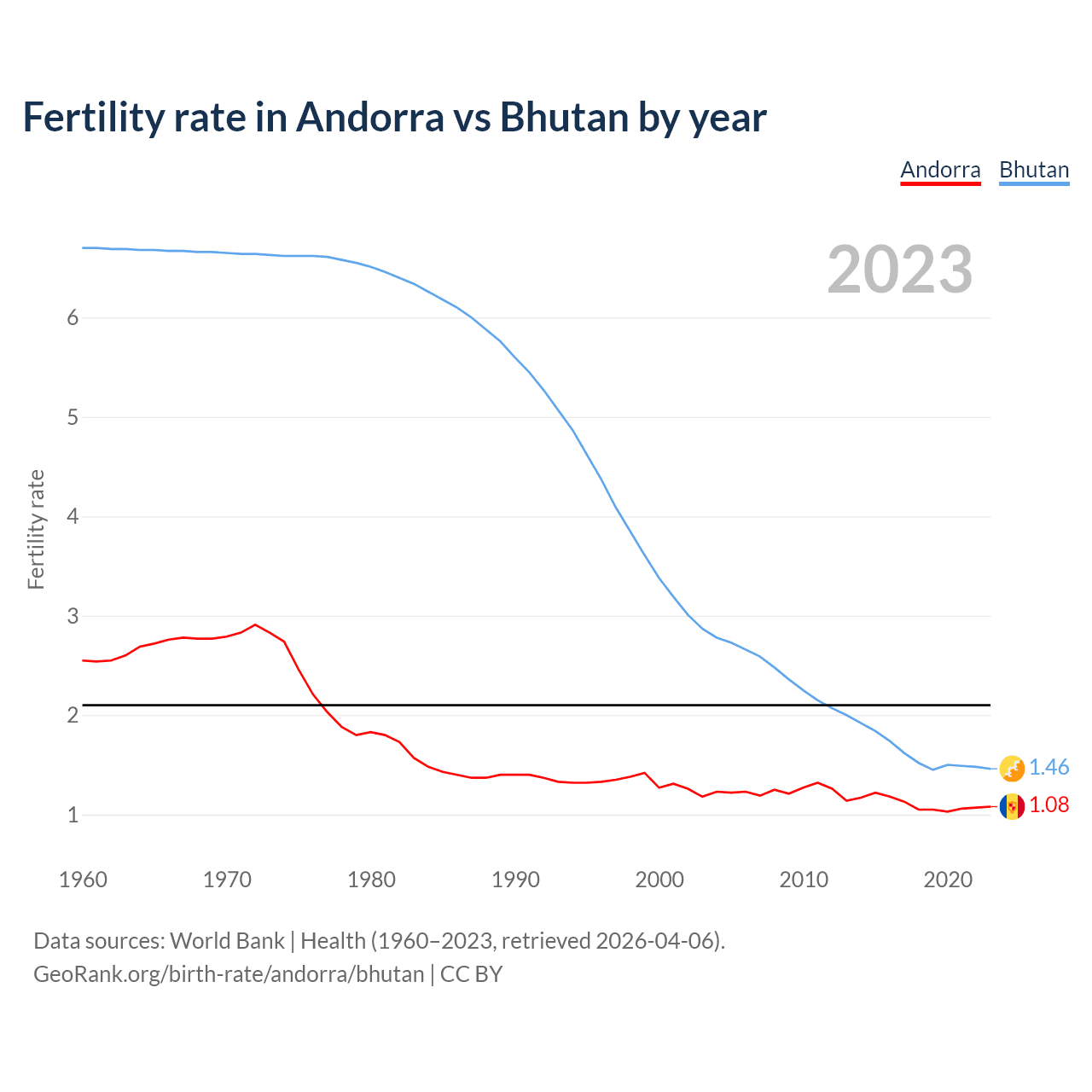 Fertility rate in Andorra vs Bhutan by year

Andorra Bhutan

2023

Fertility rate

6
5
4
3
2
1

1.46
1.08

1960 1970 1980 1990 2000 2010 2020

Data sources: World Bank | Health (1960–2023, retrieved 2026-04-06).
GeoRank.org/birth-rate/andorra/bhutan | CC BY